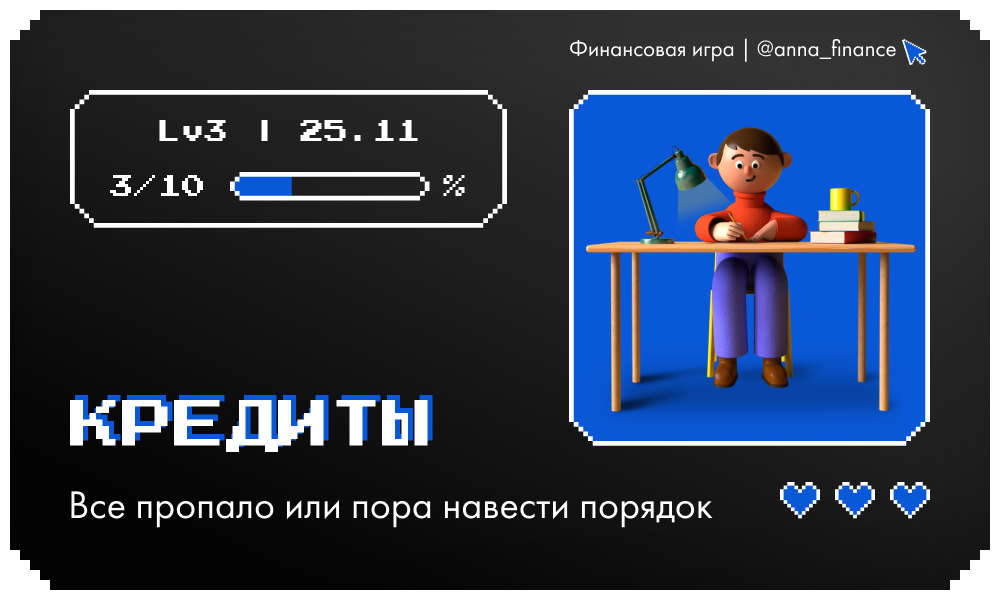 Финансовая игра | @anna_finance

Lv3 | 25.11

3/10 %

КРЕДИТЫ

Все пропало или пора навести порядок